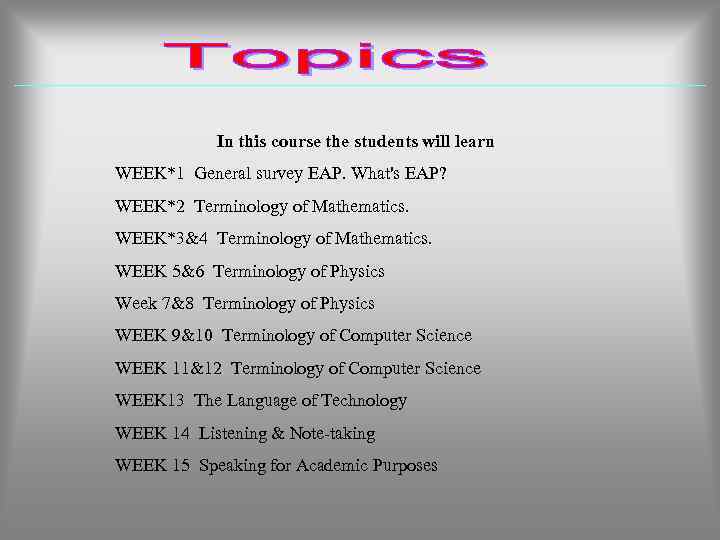 Topics

In this course the students will learn

WEEK*1 General survey EAP. What's EAP?

WEEK*2 Terminology of Mathematics.

WEEK*3&4 Terminology of Mathematics.

WEEK 5&6 Terminology of Physics

Week 7&8 Terminology of Physics

WEEK 9&10 Terminology of Computer Science

WEEK 11&12 Terminology of Computer Science

WEEK13 The Language of Technology

WEEK 14 Listening & Note-taking

WEEK 15 Speaking for Academic Purposes